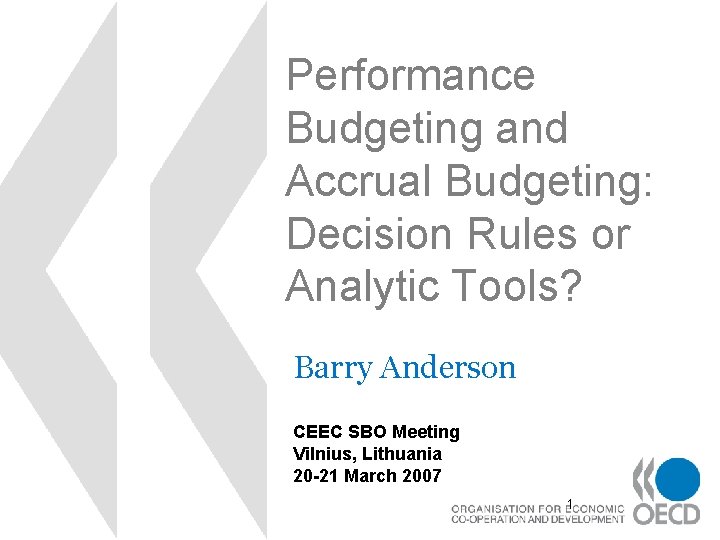 Performance Budgeting and Accrual Budgeting: Decision Rules or Analytic Tools?

Barry Anderson

CEEC SBO Meeting
Vilnius, Lithuania
20-21 March 2007

1

ORGANISATION FOR ECONOMIC CO-OPERATION AND DEVELOPMENT

OECD